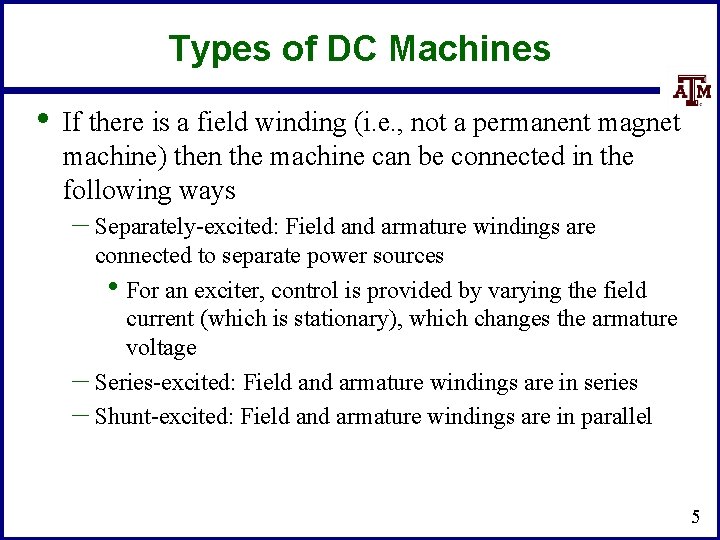 Types of DC Machines

ATM

• If there is a field winding (i.e., not a permanent magnet machine) then the machine can be connected in the following ways

– Separately-excited: Field and armature windings are connected to separate power sources

• For an exciter, control is provided by varying the field current (which is stationary), which changes the armature voltage

– Series-excited: Field and armature windings are in series

– Shunt-excited: Field and armature windings are in parallel

5